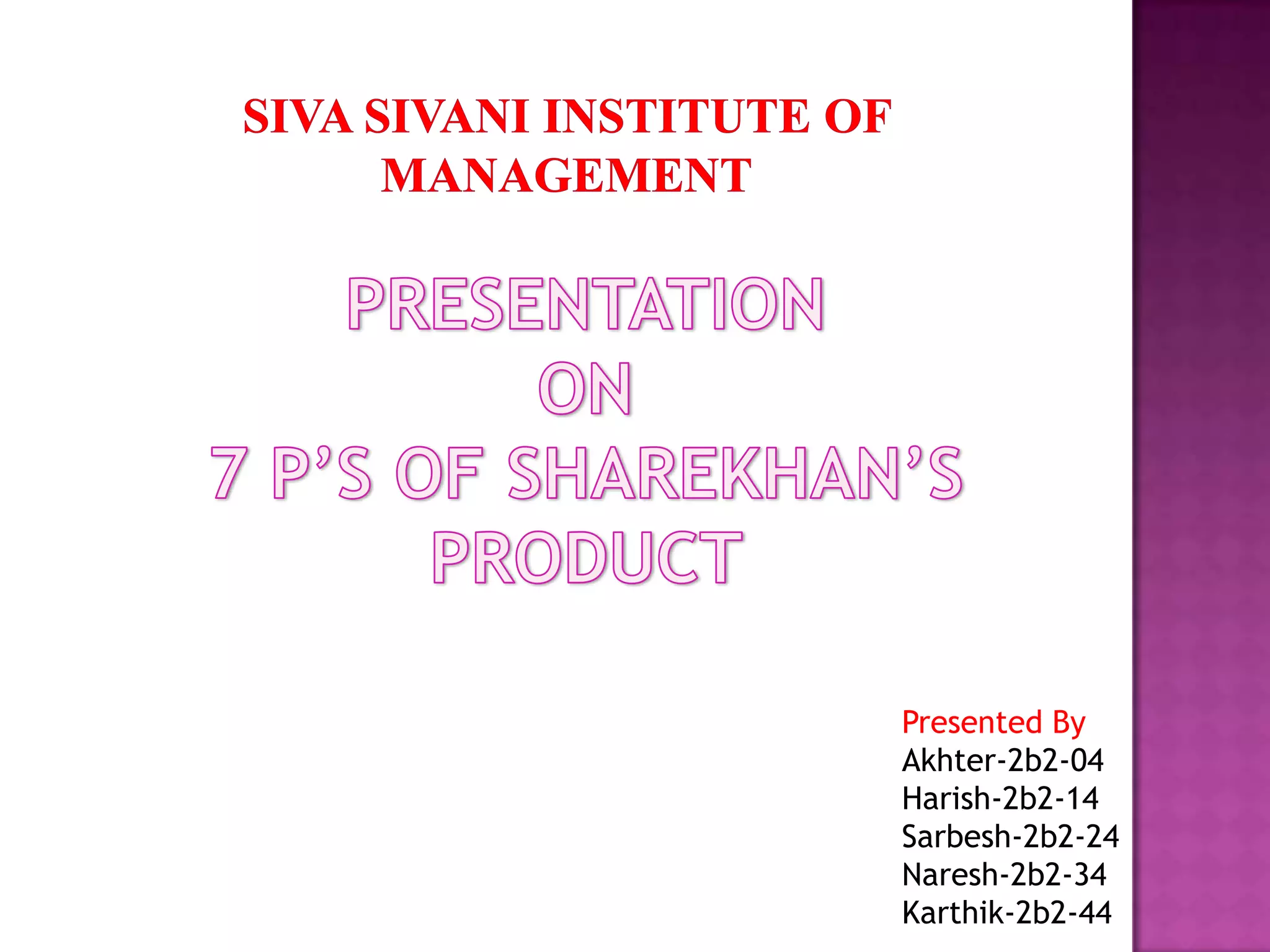 SIVA SIVANI INSTITUTE OF MANAGEMENT

PRESENTATION
ON
7 P'S OF SHAREKHAN'S PRODUCT

Presented By
Akhter-2b2-04
Harish-2b2-14
Sarbesh-2b2-24
Naresh-2b2-34
Karthik-2b2-44